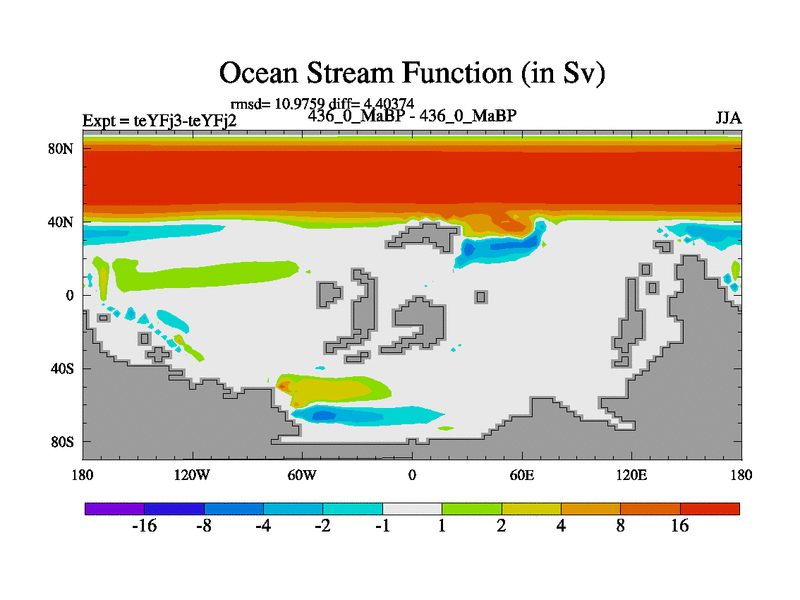 Ocean Stream Function (in Sv)

rmsd= 10.9759 diff= 4.40374

Expt = teYFj3-teYFj2

436_0_MaBP - 436_0_MaBP

JJA

80N

40N

0

40S

80S

180

120W

60W

0

60E

120E

180

-16

-8

-4

-2

-1

1

2

4

8

16